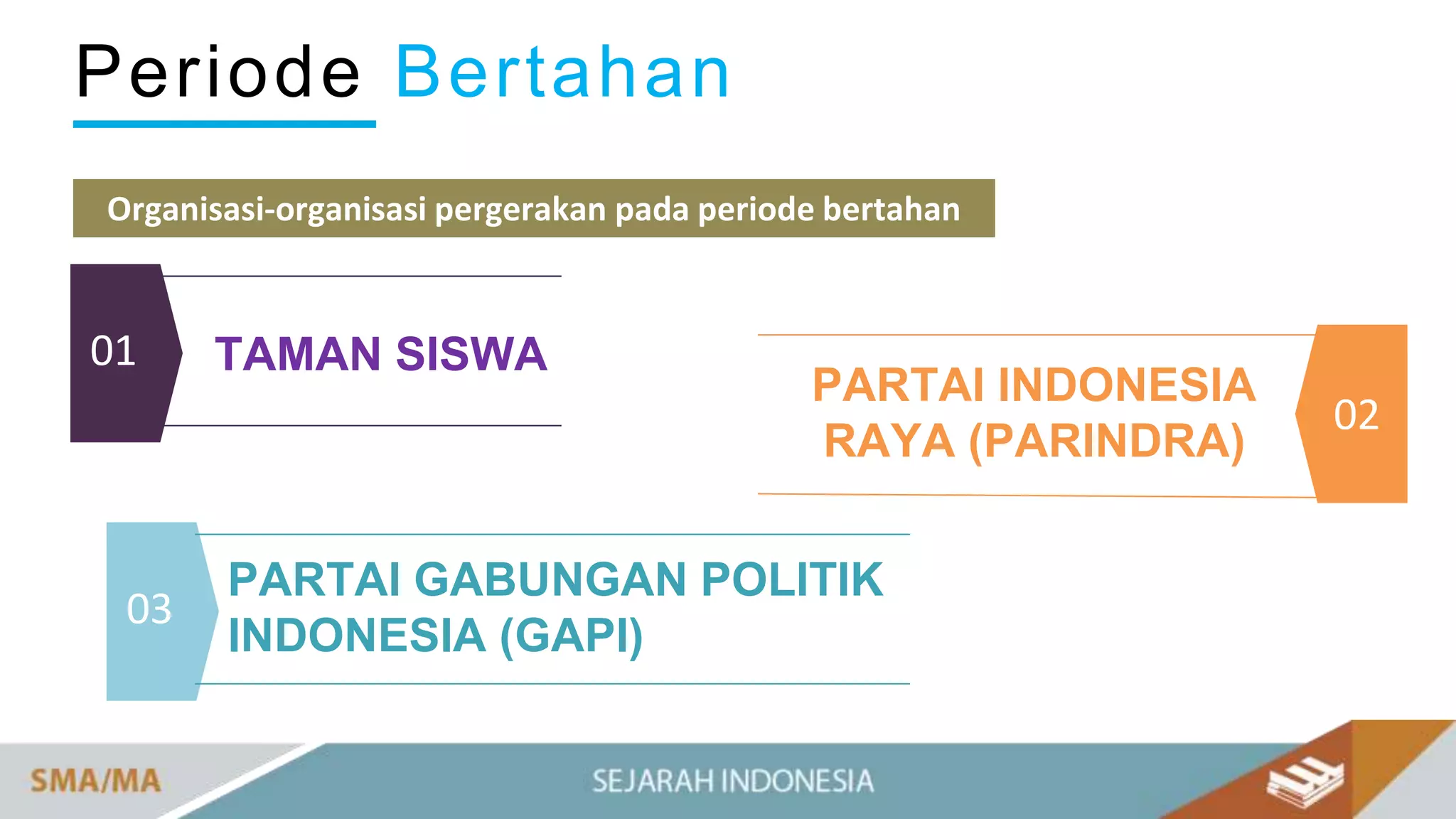 Periode Bertahan

Organisasi-organisasi pergerakan pada periode bertahan

01 TAMAN SISWA

PARTAI INDONESIA RAYA (PARINDRA) 02

03 PARTAI GABUNGAN POLITIK INDONESIA (GAPI)

SMA/MA

SEJARAH INDONESIA